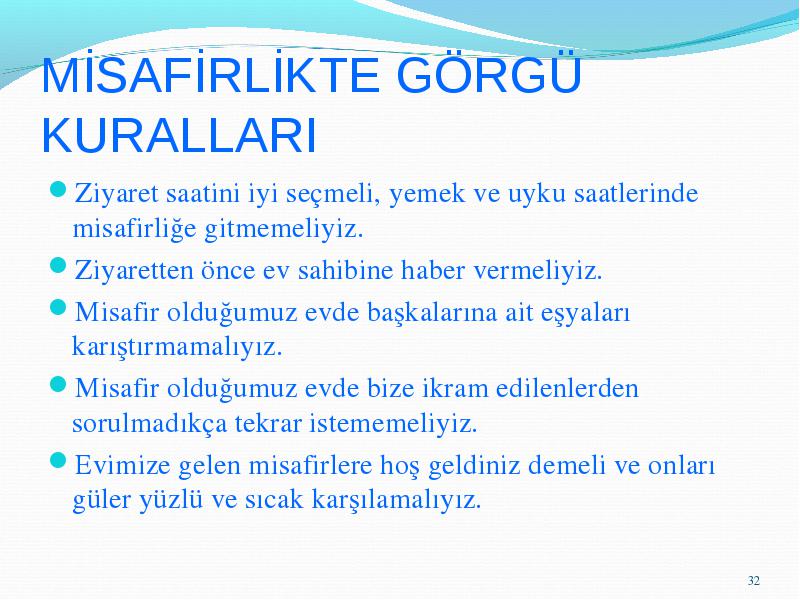 MİSAFİRLİKTE GÖRGÜ KURALLARI

Ziyaret saatini iyi seçmeli, yemek ve uyku saatlerinde misafirliğe gitmemeliyiz.

Ziyaretten önce ev sahibine haber vermeliyiz.

Misafir olduğumuz evde başkalarına ait eşyaları karıştırmamalıyız.

Misafir olduğumuz evde bize ikram edilenlerden sorulmadıkça tekrar istememeliyiz.

Evimize gelen misafirlere hoş geldiniz demeli ve onları güler yüzlü ve sıcak karşılamalıyız.

32